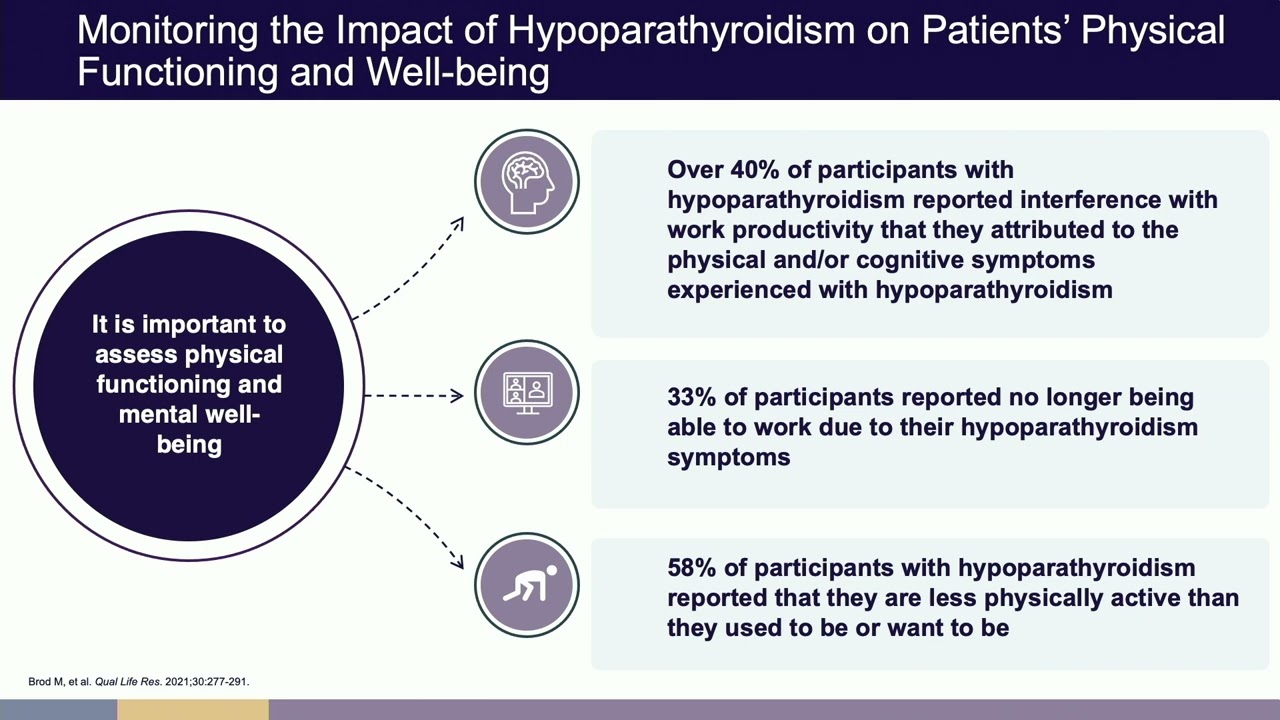 Monitoring the Impact of Hypoparathyroidism on Patients' Physical Functioning and Well-being

It is important to assess physical functioning and mental well-being

Over 40% of participants with hypoparathyroidism reported interference with work productivity that they attributed to the physical and/or cognitive symptoms experienced with hypoparathyroidism

33% of participants reported no longer being able to work due to their hypoparathyroidism symptoms

58% of participants with hypoparathyroidism reported that they are less physically active than they used to be or want to be

Brod M, et al. Qual Life Res. 2021;30:277-291.